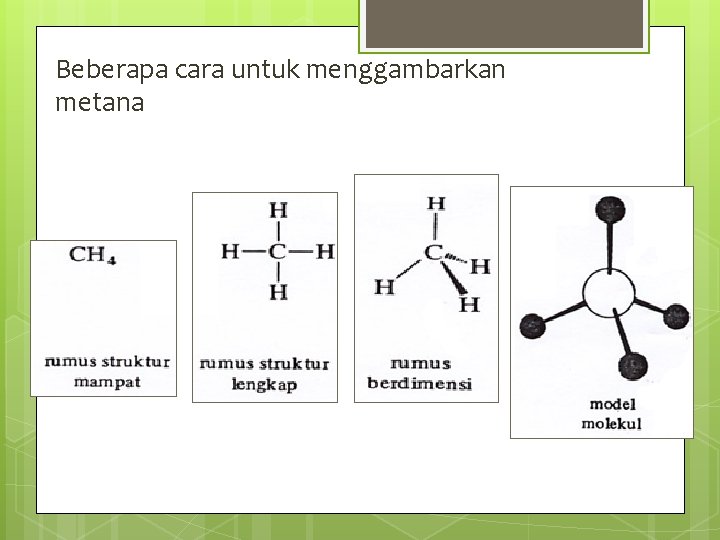 Beberapa cara untuk menggambarkan metana

$CH_4$

rumus struktur mampat

H
H—C—H
H

rumus struktur lengkap

H
C
H
H
H

rumus berdimensi

model molekul